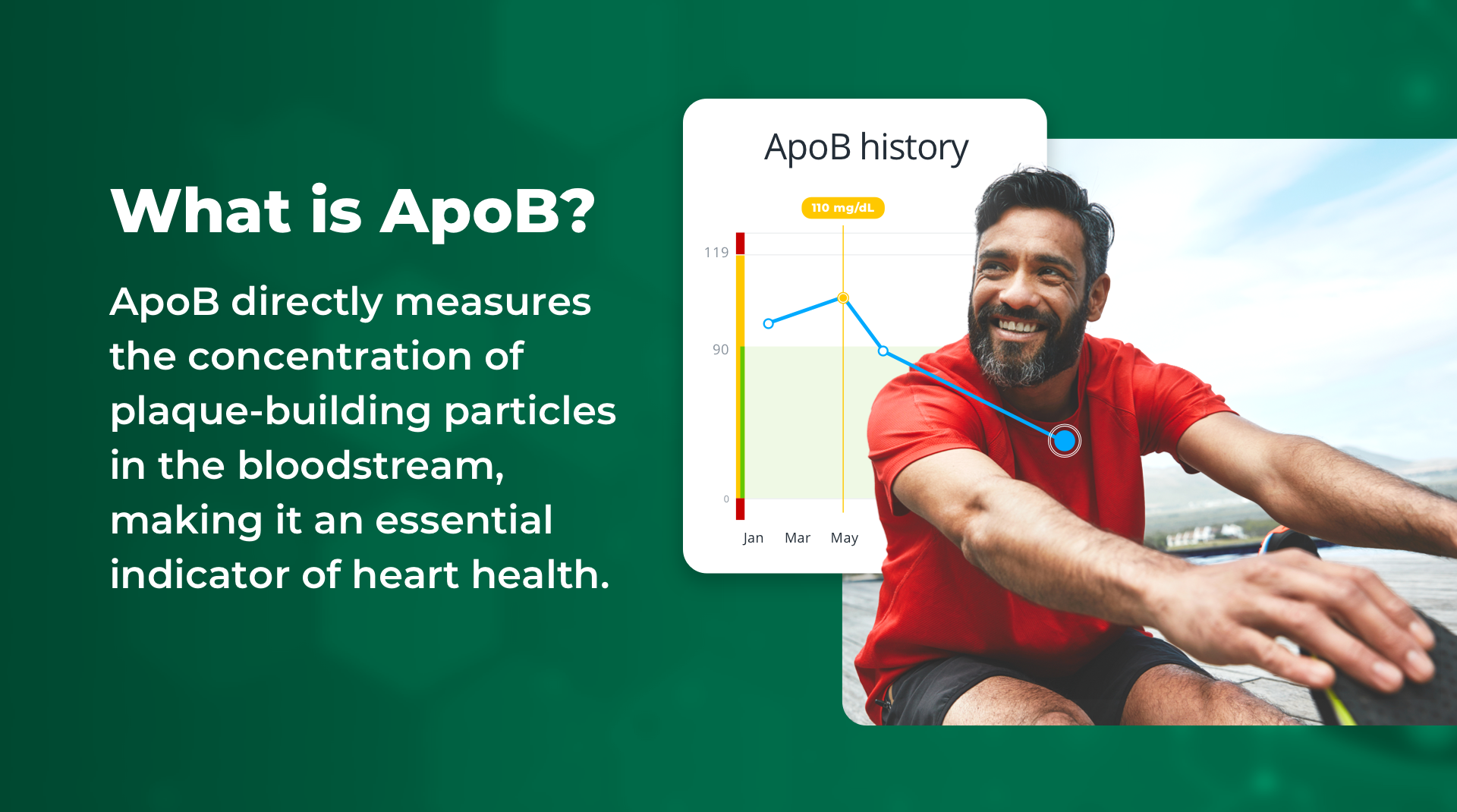 What is ApoB?

ApoB directly measures the concentration of plaque-building particles in the bloodstream, making it an essential indicator of heart health.

ApoB history

110 mg/dL

119

90

0

Jan

Mar

May